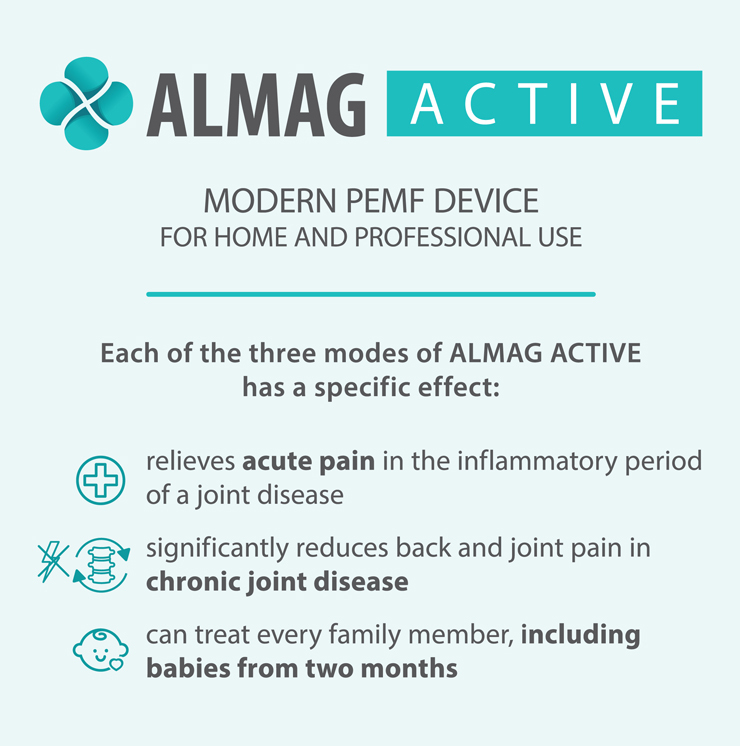 ALMAG ACTIVE

MODERN PEMF DEVICE
FOR HOME AND PROFESSIONAL USE

Each of the three modes of ALMAG ACTIVE has a specific effect:

relieves acute pain in the inflammatory period of a joint disease

significantly reduces back and joint pain in chronic joint disease

can treat every family member, including babies from two months